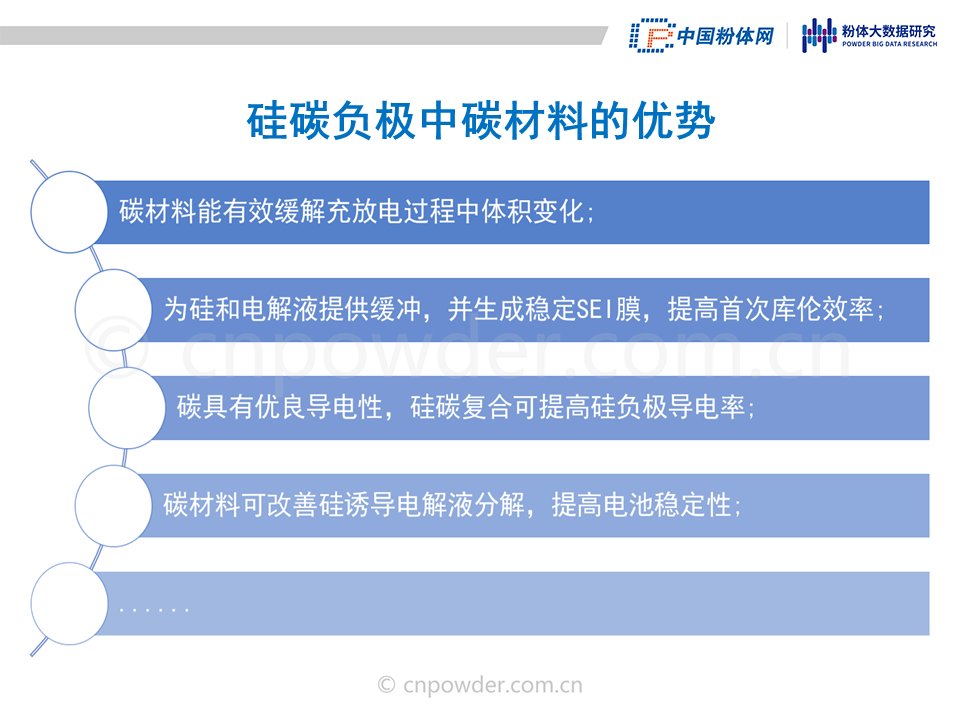 中国粉体网 粉体大数据研究 POWDER BIG DATA RESEARCH

硅碳负极中碳材料的优势

碳材料能有效缓解充放电过程中体积变化;

为硅和电解液提供缓冲，并生成稳定SEI膜，提高首次库伦效率;

碳具有优良导电性，硅碳复合可提高硅负极导电率;

碳材料可改善硅诱导电解液分解，提高电池稳定性;

......

© cnpowder.com.cn

© cnpowder.com.cn